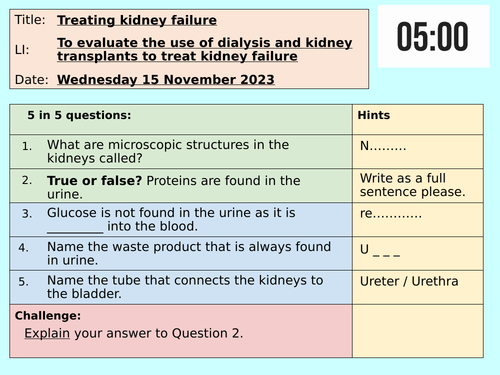 Title: Treating kidney failure

LI: To evaluate the use of dialysis and kidney transplants to treat kidney failure

Date: Wednesday 15 November 2023

05:00

| 5 in 5 questions: | Hints |
|---|---|
| 1. What are microscopic structures in the kidneys called? | N……… |
| 2. **True or false?** Proteins are found in the urine. | Write as a full sentence please. |
| 3. Glucose is not found in the urine as it is _________ into the blood. | re………… |
| 4. Name the waste product that is always found in urine. | U _ _ _ |
| 5. Name the tube that connects the kidneys to the bladder. | Ureter / Urethra |
| **Challenge:** Explain your answer to Question 2. | |